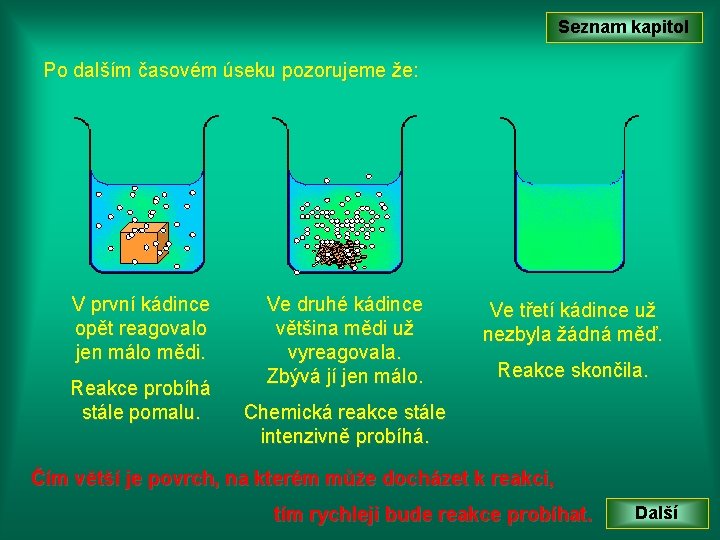 Seznam kapitol

Po dalším časovém úseku pozorujeme že:

V první kádince opět reagovalo jen málo mědi.

Reakce probíhá stále pomalu.

Ve druhé kádince většina mědi už vyreagovala. Zbývá jí jen málo.

Chemická reakce stále intenzivně probíhá.

Ve třetí kádince už nezbyla žádná měď.

Reakce skončila.

Čím větší je povrch, na kterém může docházet k reakci, tím rychleji bude reakce probíhat.

Další